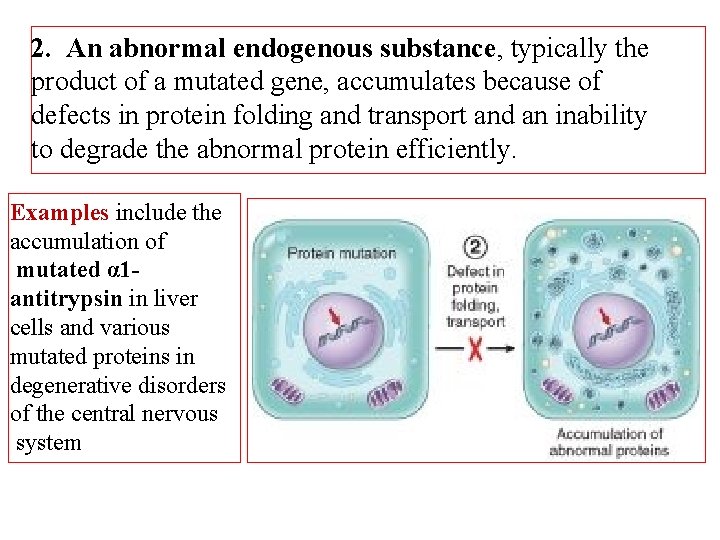 2. An abnormal endogenous substance, typically the product of a mutated gene, accumulates because of defects in protein folding and transport and an inability to degrade the abnormal protein efficiently.

Examples include the accumulation of mutated α1-antitrypsin in liver cells and various mutated proteins in degenerative disorders of the central nervous system

Protein mutation

②

Defect in protein folding, transport

X

Accumulation of abnormal proteins